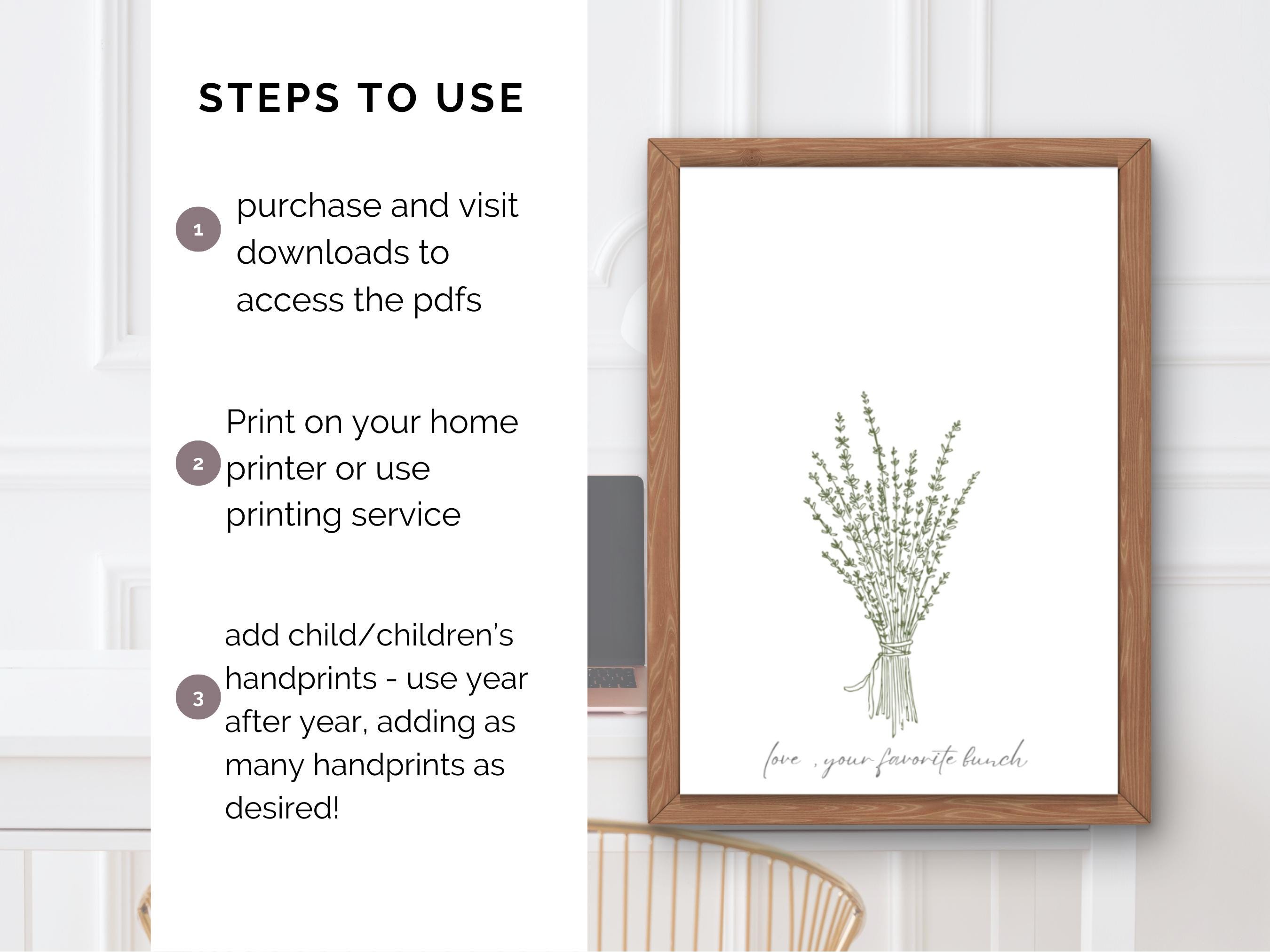 STEPS TO USE

1 purchase and visit downloads to access the pdfs

2 Print on your home printer or use printing service

3 add child/children's handprints - use year after year, adding as many handprints as desired!

love , your favorite bunch